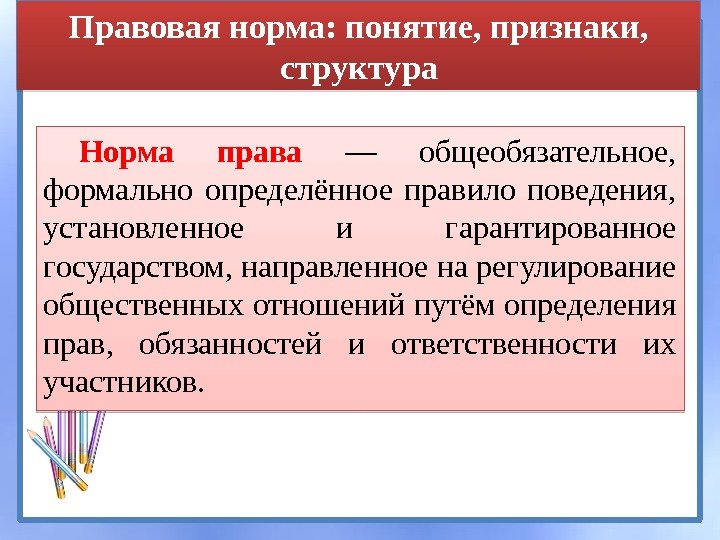 Правовая норма: понятие, признаки, структура

Норма права — общеобязательное, формально определённое правило поведения, установленное и гарантированное государством, направленное на регулирование общественных отношений путём определения прав, обязанностей и ответственности их участников.